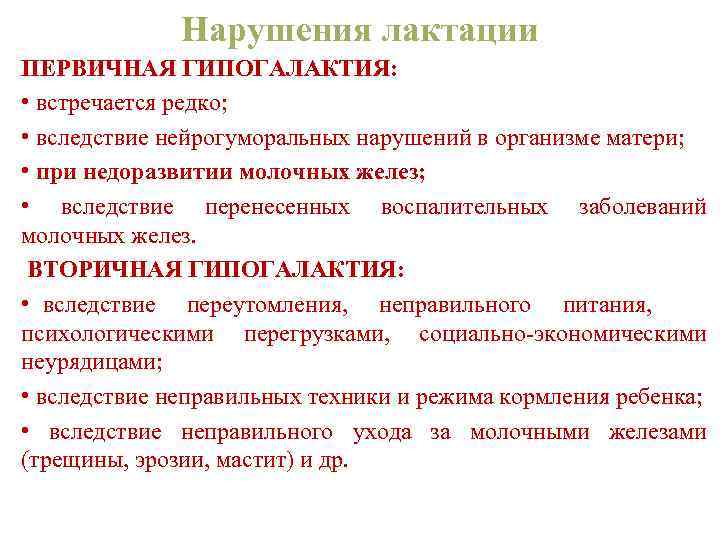 Нарушения лактации

ПЕРВИЧНАЯ ГИПОГАЛАКТИЯ:

• встречается редко;

• вследствие нейрогуморальных нарушений в организме матери;

• при недоразвитии молочных желез;

• вследствие перенесенных воспалительных заболеваний молочных желез.

ВТОРИЧНАЯ ГИПОГАЛАКТИЯ:

• вследствие переутомления, неправильного питания, психологическими перегрузками, социально-экономическими неурядицами;

• вследствие неправильных техники и режима кормления ребенка;

• вследствие неправильного ухода за молочными железами (трещины, эрозии, мастит) и др.